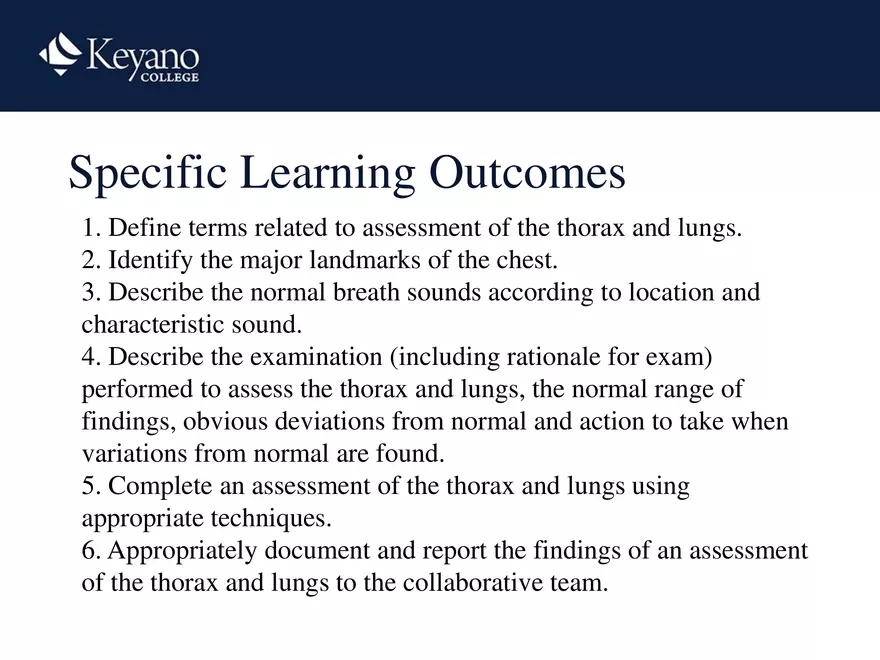 Keyano COLLEGE

Specific Learning Outcomes

1. Define terms related to assessment of the thorax and lungs.
2. Identify the major landmarks of the chest.
3. Describe the normal breath sounds according to location and characteristic sound.
4. Describe the examination (including rationale for exam) performed to assess the thorax and lungs, the normal range of findings, obvious deviations from normal and action to take when variations from normal are found.
5. Complete an assessment of the thorax and lungs using appropriate techniques.
6. Appropriately document and report the findings of an assessment of the thorax and lungs to the collaborative team.